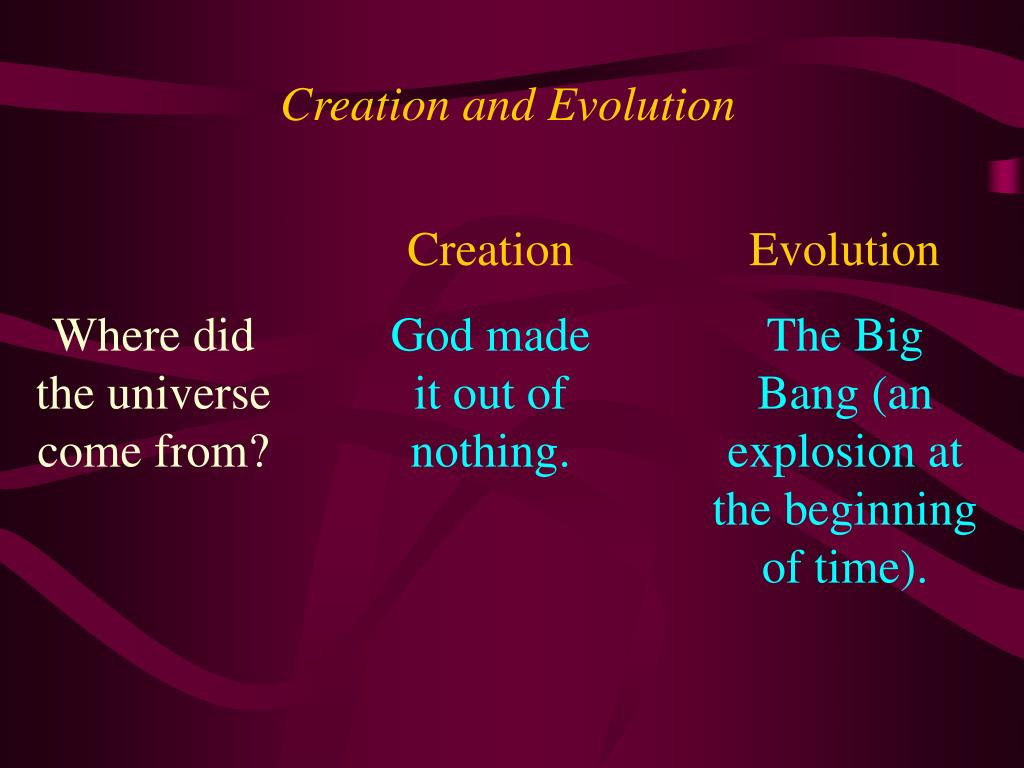 Creation and Evolution

|  | Creation | Evolution |
|---|---|---|
| Where did the universe come from? | God made it out of nothing. | The Big Bang (an explosion at the beginning of time). |